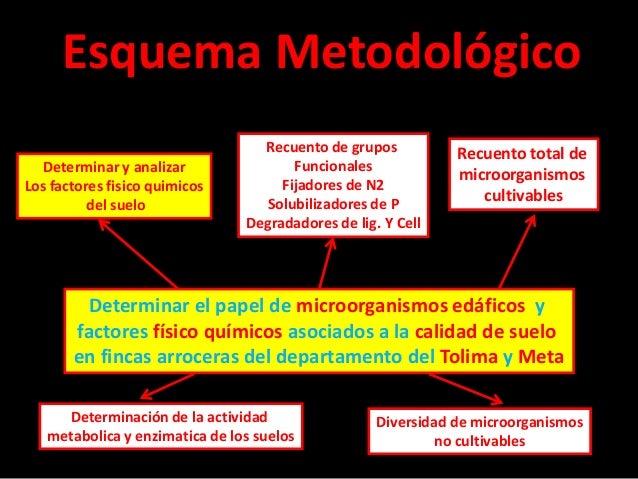 Esquema Metodológico

Determinar y analizar
Los factores fisico quimicos
del suelo

Recuento de grupos
Funcionales
Fijadores de N2
Solubilizadores de P
Degradadores de lig. Y Cell

Recuento total de
microorganismos
cultivables

Determinar el papel de microorganismos edáficos y factores físico químicos asociados a la calidad de suelo en fincas arroceras del departamento del Tolima y Meta

Determinación de la actividad
metabolica y enzimatica de los suelos

Diversidad de microorganismos
no cultivables